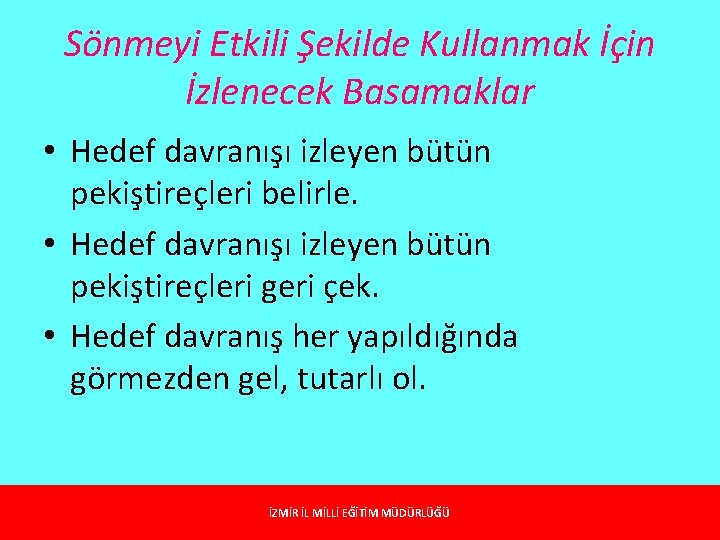 Sönmeyi Etkili Şekilde Kullanmak İçin İzlenecek Basamaklar

• Hedef davranışı izleyen bütün pekiştireçleri belirle.

• Hedef davranışı izleyen bütün pekiştireçleri geri çek.

• Hedef davranış her yapıldığında görmezden gel, tutarlı ol.

İZMİR İL MİLLİ EĞİTİM MÜDÜRLÜĞÜ